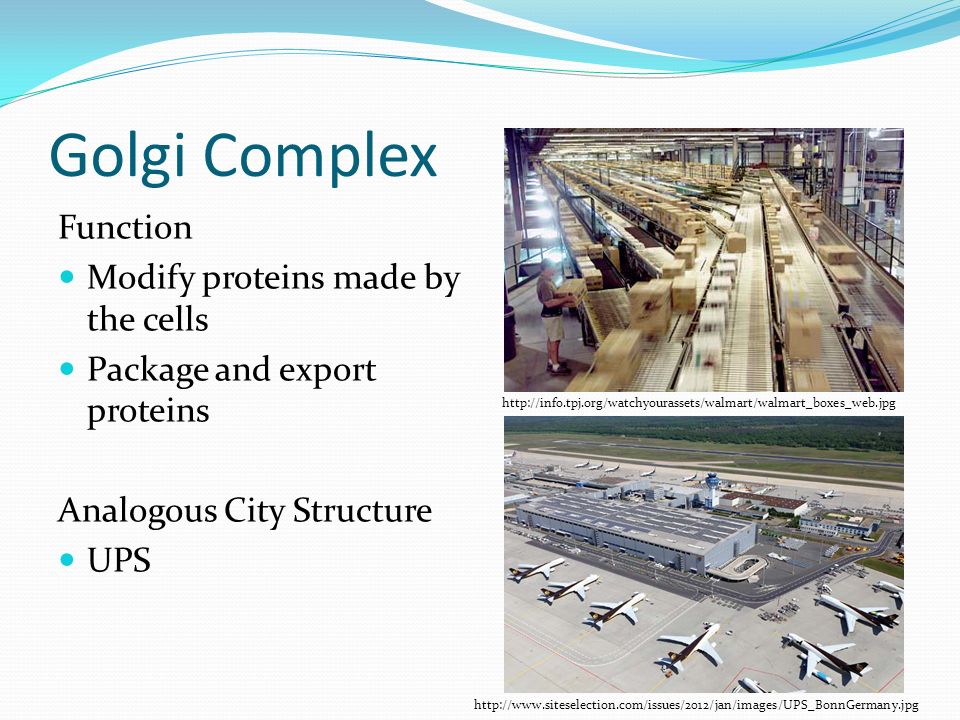 Golgi Complex

Function

- Modify proteins made by the cells
- Package and export proteins

Analogous City Structure

- UPS

http://info.tpj.org/watchyourassets/walmart/walmart_boxes_web.jpg

http://www.siteselection.com/issues/2012/jan/images/UPS_BonnGermany.jpg